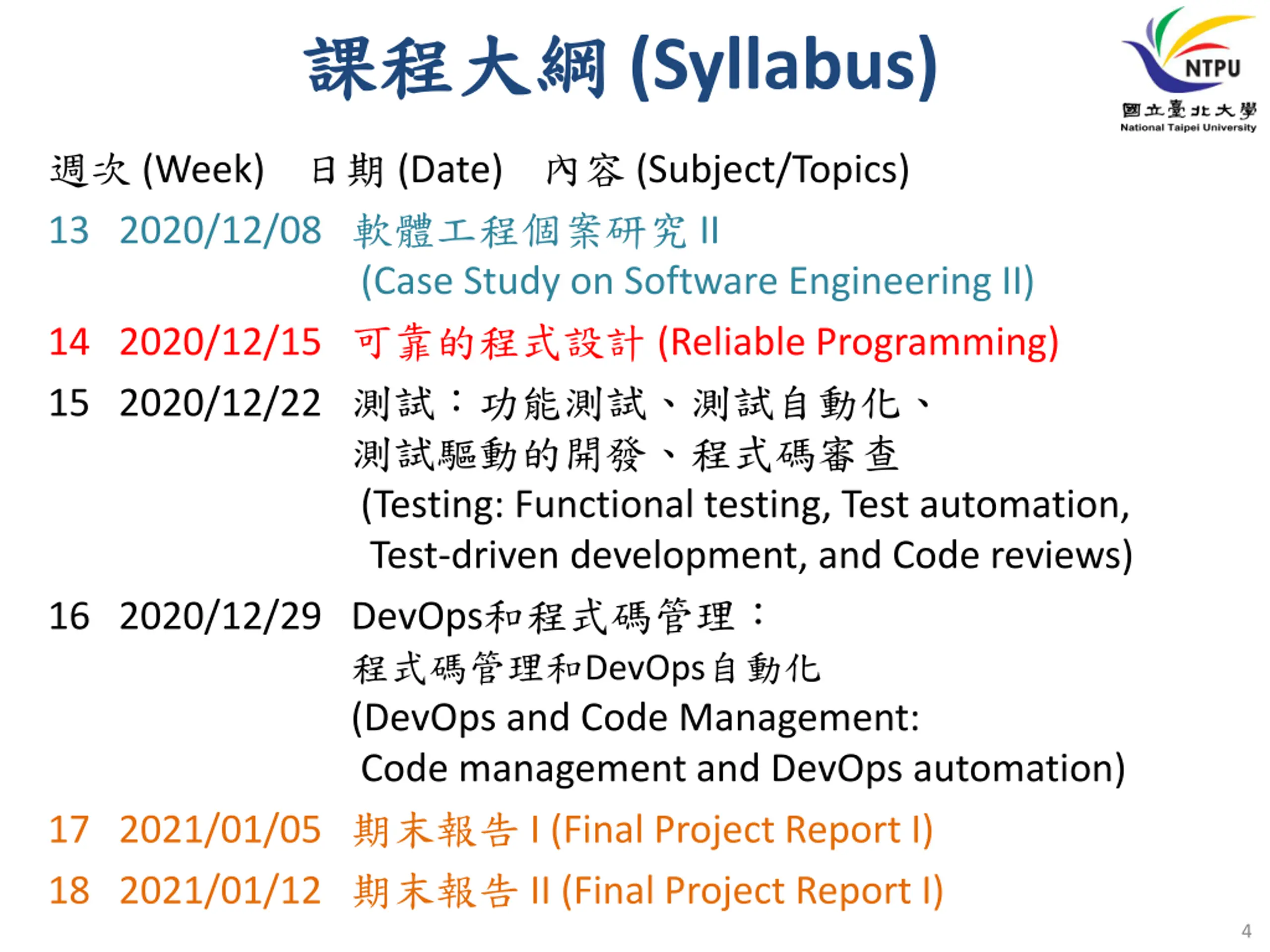 課程大綱 (Syllabus)

NTPU
國立臺北大學
National Taipei University

週次 (Week) 日期 (Date) 內容 (Subject/Topics)

13 2020/12/08 軟體工程個案研究 II (Case Study on Software Engineering II)

14 2020/12/15 可靠的程式設計 (Reliable Programming)

15 2020/12/22 測試：功能測試、測試自動化、測試驅動的開發、程式碼審查 (Testing: Functional testing, Test automation, Test-driven development, and Code reviews)

16 2020/12/29 DevOps和程式碼管理：程式碼管理和DevOps自動化 (DevOps and Code Management: Code management and DevOps automation)

17 2021/01/05 期末報告 I (Final Project Report I)

18 2021/01/12 期末報告 II (Final Project Report I)

4